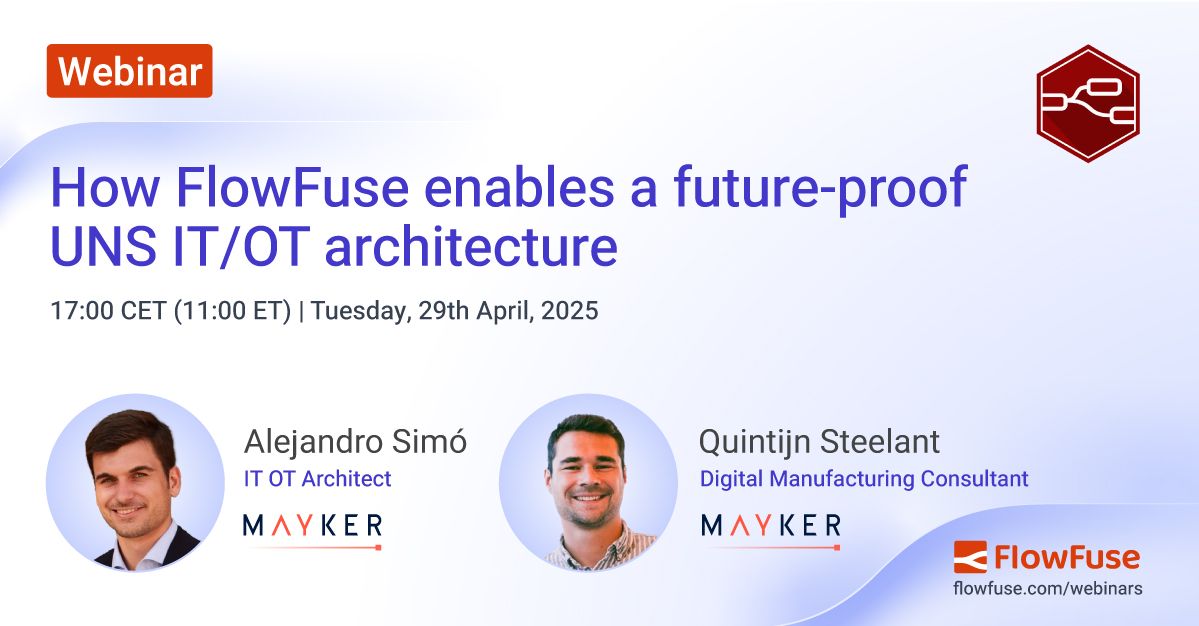 Webinar

How FlowFuse enables a future-proof UNS IT/OT architecture

17:00 CET (11:00 ET) | Tuesday, 29th April, 2025

Alejandro Simó
IT OT Architect
MAYKER

Quintijn Steelant
Digital Manufacturing Consultant
MAYKER

FlowFuse
flowfuse.com/webinars